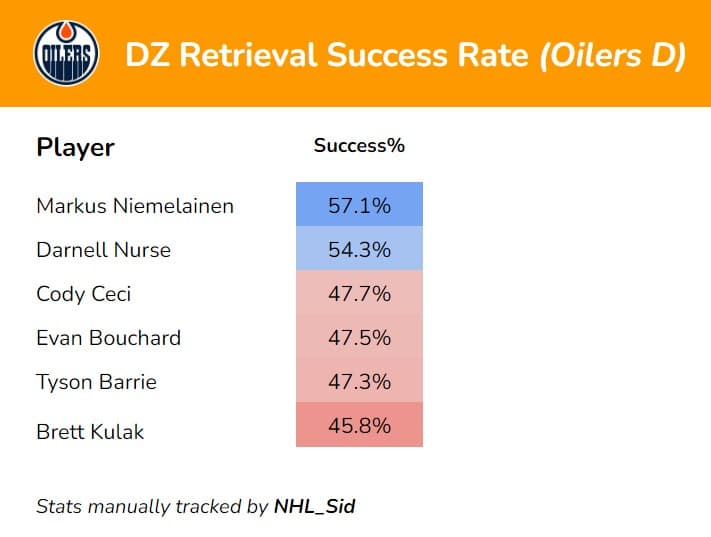 OILERS

DZ Retrieval Success Rate (Oilers D)

| Player | Success% |
|---|---|
| Markus Niemelainen | 57.1% |
| Darnell Nurse | 54.3% |
| Cody Ceci | 47.7% |
| Evan Bouchard | 47.5% |
| Tyson Barrie | 47.3% |
| Brett Kulak | 45.8% |

Stats manually tracked by NHL_Sid